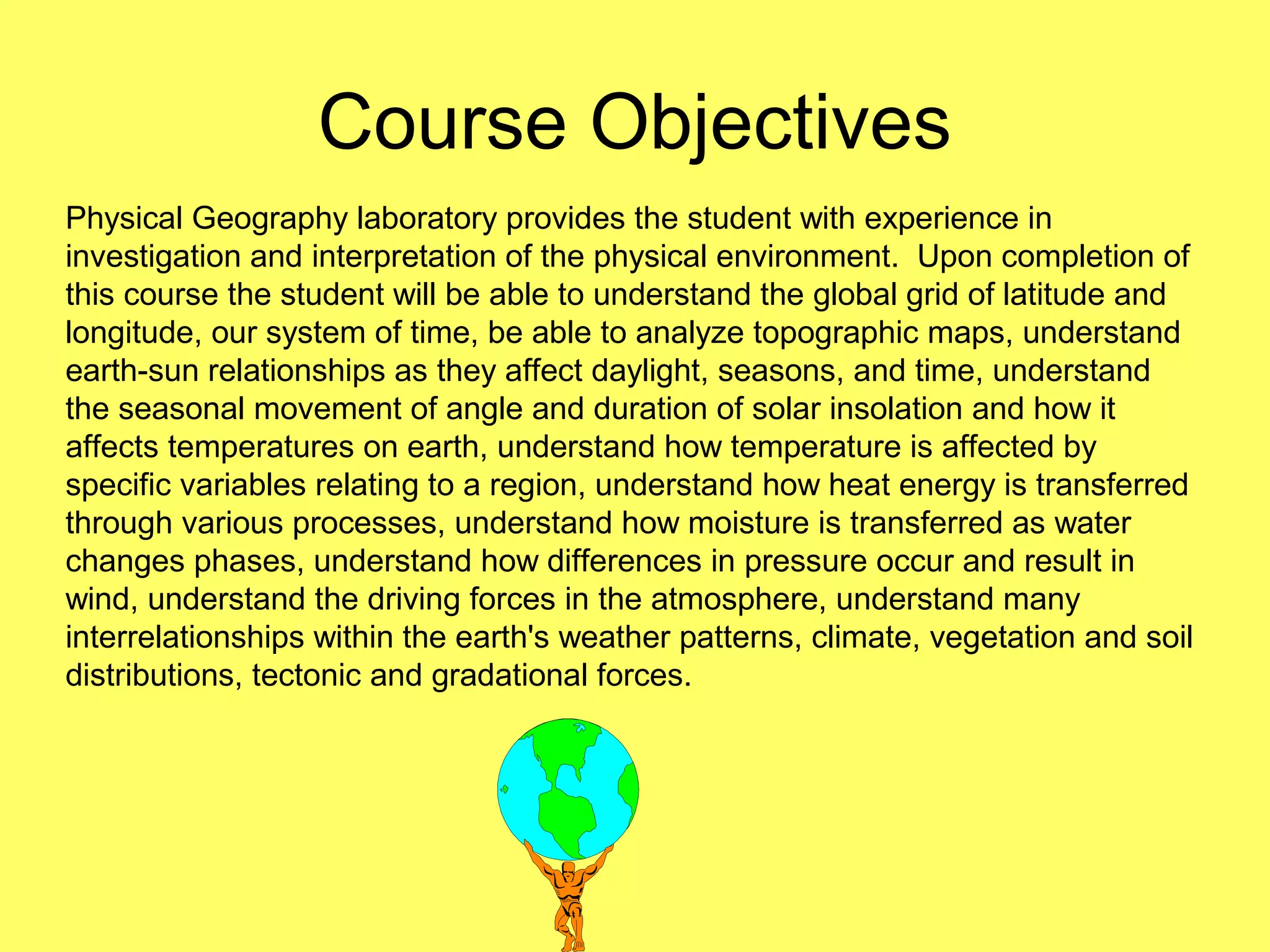 Course Objectives

Physical Geography laboratory provides the student with experience in investigation and interpretation of the physical environment.  Upon completion of this course the student will be able to understand the global grid of latitude and longitude, our system of time, be able to analyze topographic maps, understand earth-sun relationships as they affect daylight, seasons, and time, understand the seasonal movement of angle and duration of solar insolation and how it affects temperatures on earth, understand how temperature is affected by specific variables relating to a region, understand how heat energy is transferred through various processes, understand how moisture is transferred as water changes phases, understand how differences in pressure occur and result in wind, understand the driving forces in the atmosphere, understand many interrelationships within the earth's weather patterns, climate, vegetation and soil distributions, tectonic and gradational forces.